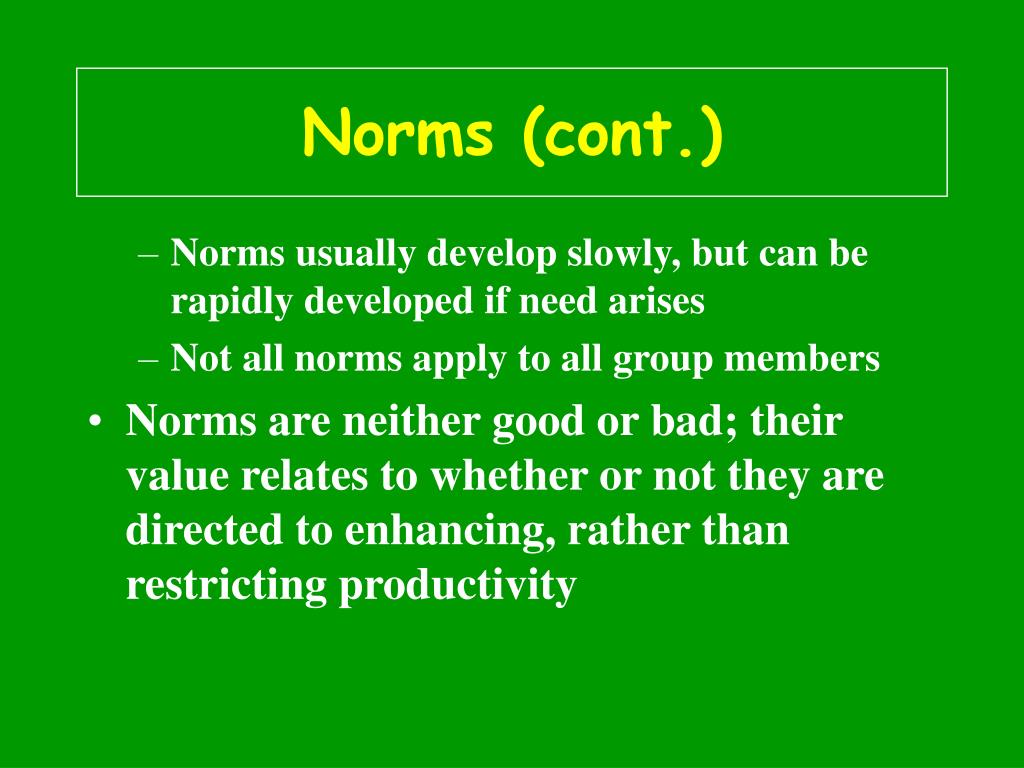 Norms (cont.)

– Norms usually develop slowly, but can be rapidly developed if need arises

– Not all norms apply to all group members

• Norms are neither good or bad; their value relates to whether or not they are directed to enhancing, rather than restricting productivity